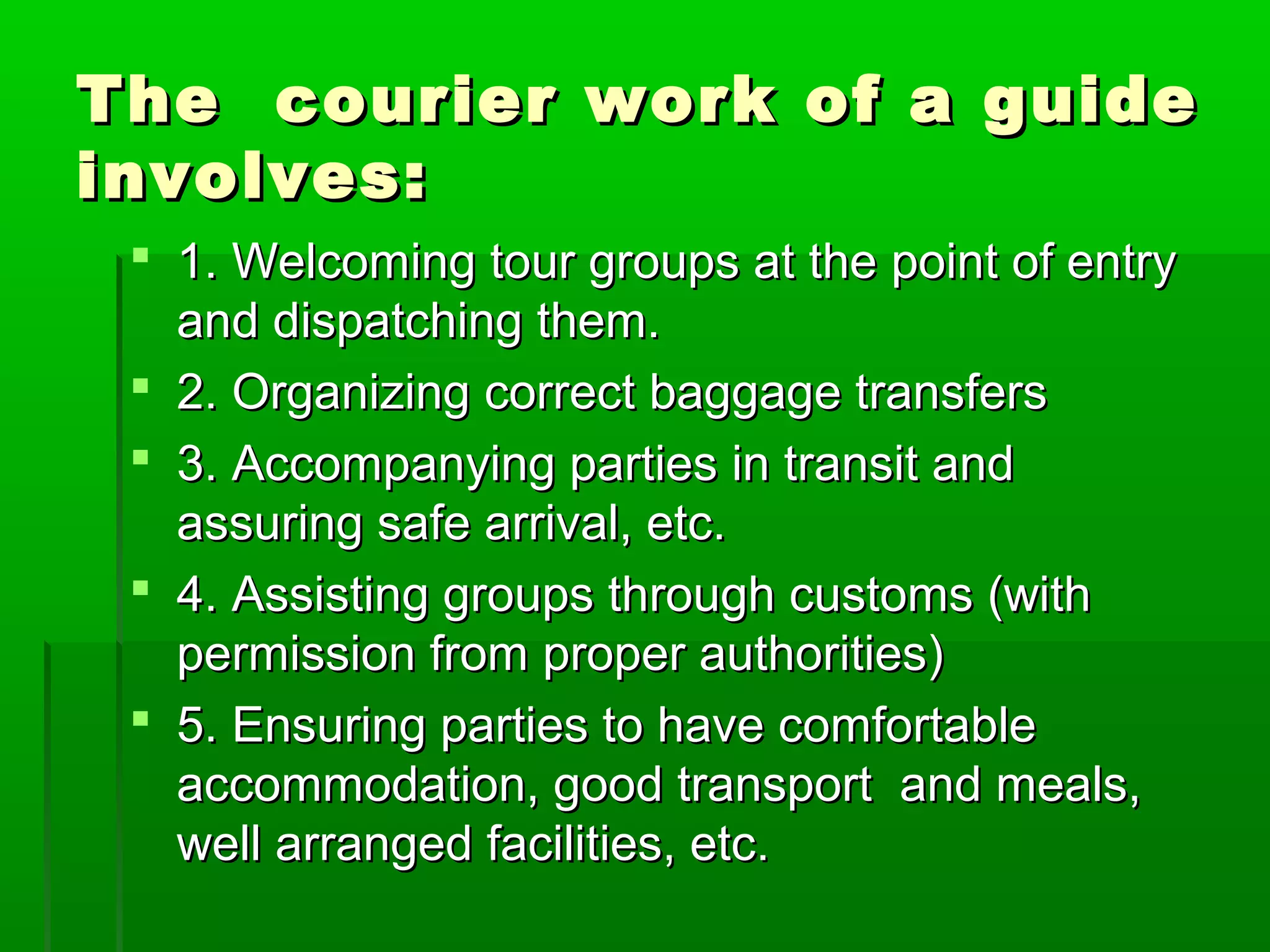 The courier work of a guide involves:

1. Welcoming tour groups at the point of entry and dispatching them.

2. Organizing correct baggage transfers

3. Accompanying parties in transit and assuring safe arrival, etc.

4. Assisting groups through customs (with permission from proper authorities)

5. Ensuring parties to have comfortable accommodation, good transport and meals, well arranged facilities, etc.